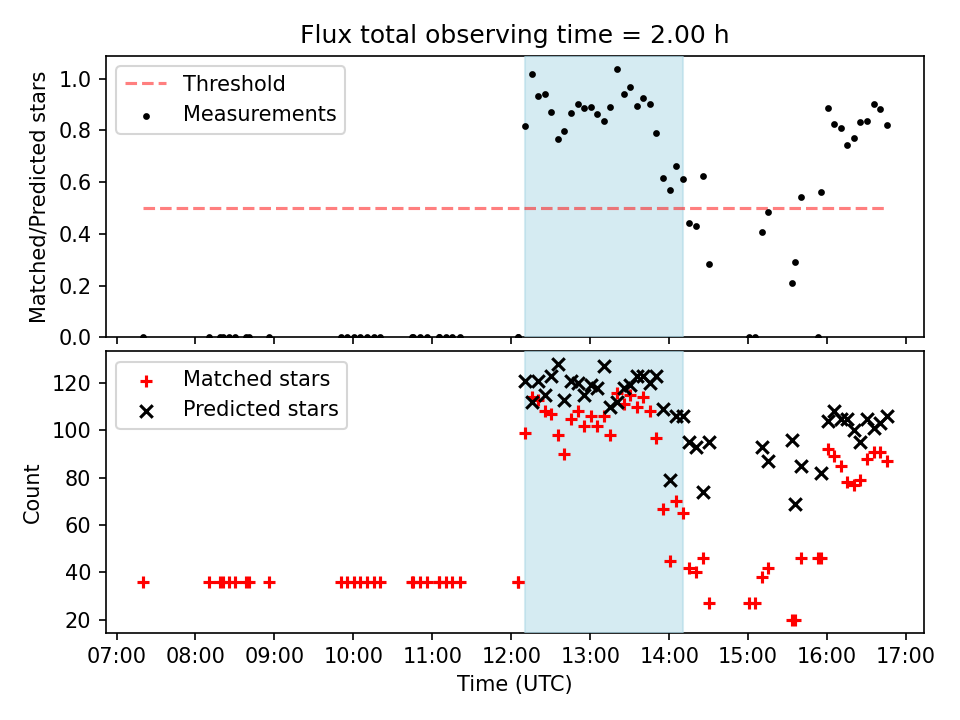 Flux total observing time = 2.00 h

Threshold
Measurements

Matched/Predicted stars

1.0
0.8
0.6
0.4
0.2
0.0

Matched stars
Predicted stars

Count

120
100
80
60
40
20

07:00 08:00 09:00 10:00 11:00 12:00 13:00 14:00 15:00 16:00 17:00

Time (UTC)